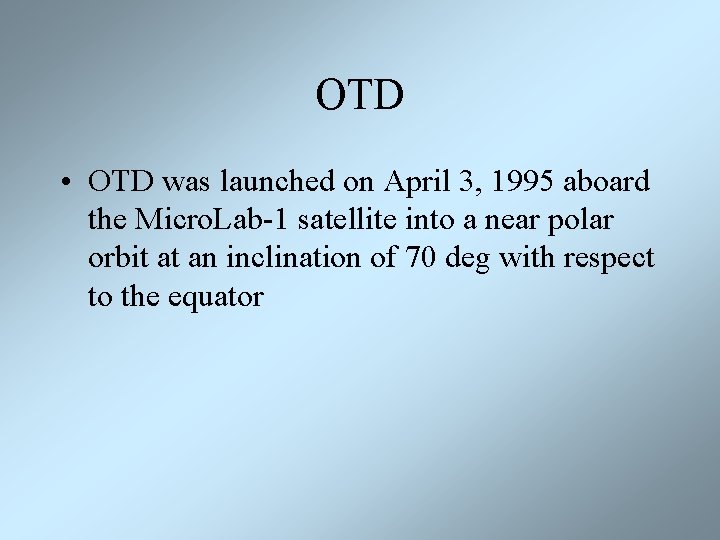 OTD

• OTD was launched on April 3, 1995 aboard the MicroLab-1 satellite into a near polar orbit at an inclination of 70 deg with respect to the equator